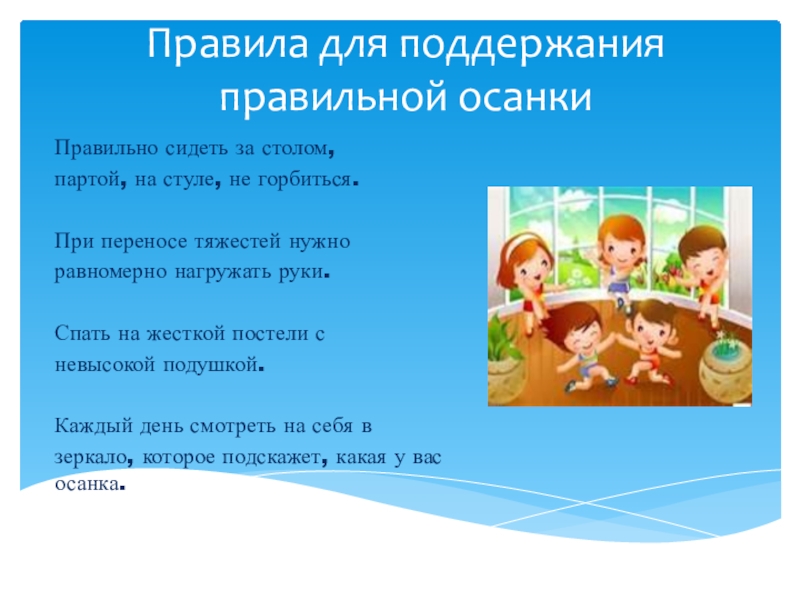 Правила для поддержания правильной осанки

Правильно сидеть за столом, партой, на стуле, не горбиться.

При переносе тяжестей нужно равномерно нагружать руки.

Спать на жесткой постели с невысокой подушкой.

Каждый день смотреть на себя в зеркало, которое подскажет, какая у вас осанка.